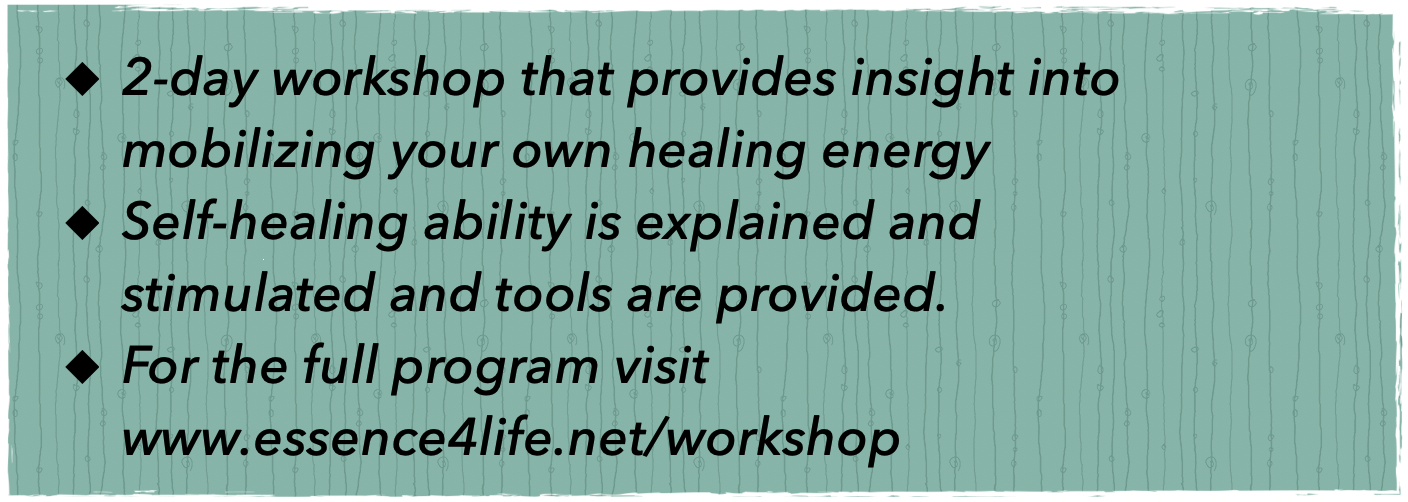 ◆ 2-day workshop that provides insight into mobilizing your own healing energy
◆ Self-healing ability is explained and stimulated and tools are provided.
◆ For the full program visit www.essence4life.net/workshop